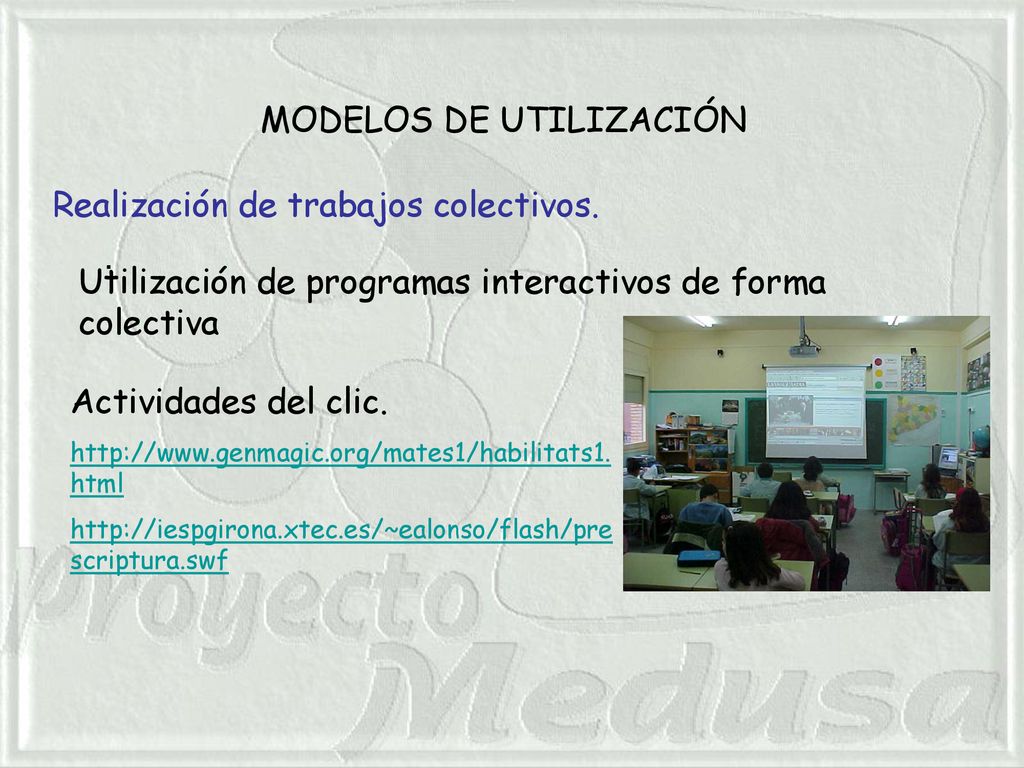 MODELOS DE UTILIZACIÓN

Realización de trabajos colectivos.

Utilización de programas interactivos de forma colectiva

Actividades del clic.

http://www.genmagic.org/mates1/habilitats1.html

http://iespgirona.xtec.es/~ealonso/flash/prescriptura.swf

Proyecto Medusa